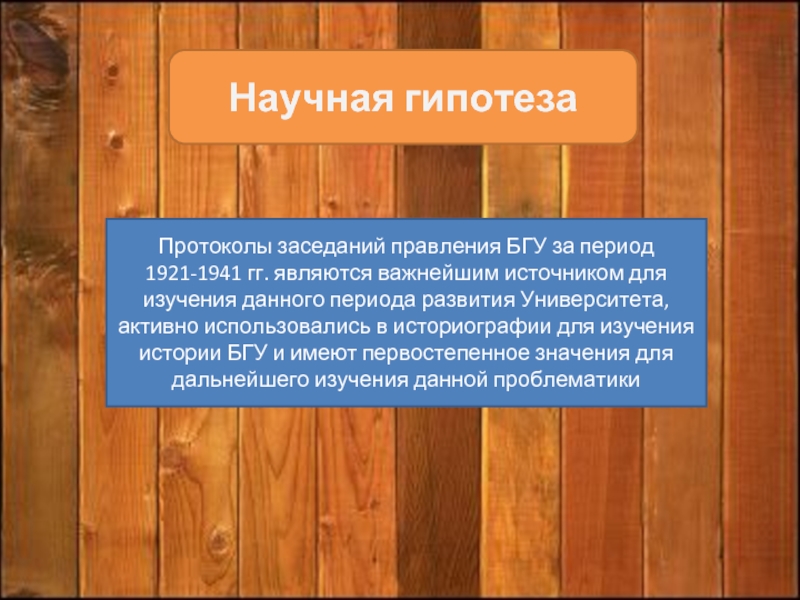 Научная гипотеза

Протоколы заседаний правления БГУ за период 1921-1941 гг. являются важнейшим источником для изучения данного периода развития Университета, активно использовались в историографии для изучения истории БГУ и имеют первостепенное значения для дальнейшего изучения данной проблематики